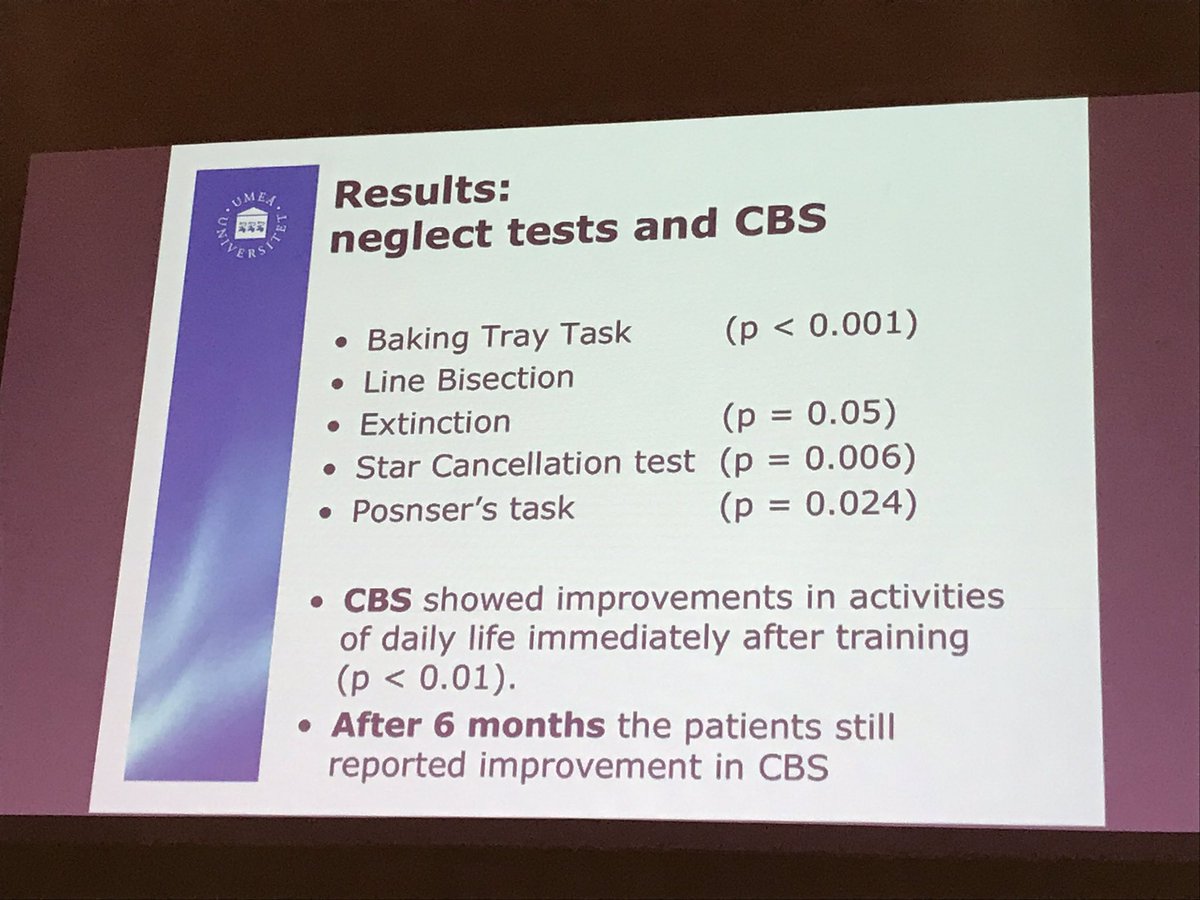 UMEÅ UNIVERSITET

Results:
neglect tests and CBS

• Baking Tray Task (p < 0.001)
• Line Bisection
• Extinction (p = 0.05)
• Star Cancellation test (p = 0.006)
• Posnser's task (p = 0.024)

• CBS showed improvements in activities of daily life immediately after training (p < 0.01).
• After 6 months the patients still reported improvement in CBS